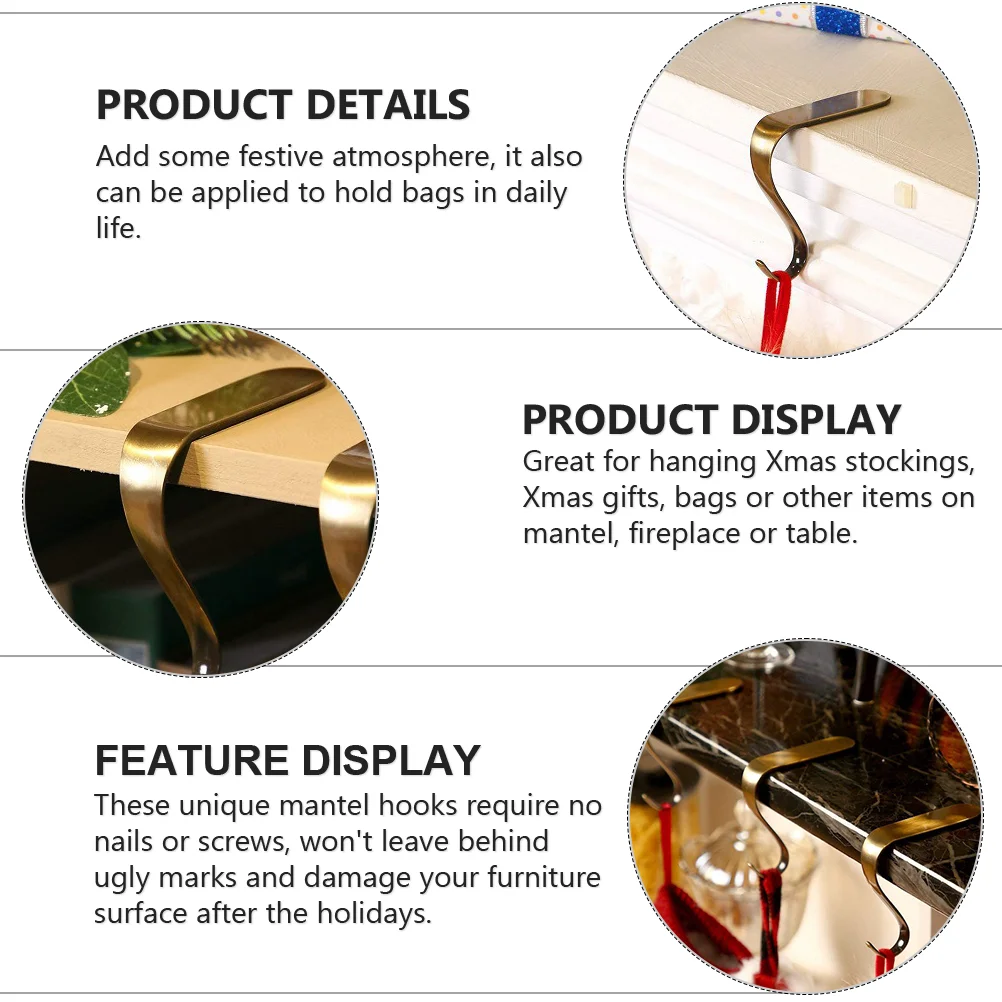 PRODUCT DETAILS
Add some festive atmosphere, it also can be applied to hold bags in daily life.

PRODUCT DISPLAY
Great for hanging Xmas stockings, Xmas gifts, bags or other items on mantel, fireplace or table.

FEATURE DISPLAY
These unique mantel hooks require no nails or screws, won't leave behind ugly marks and damage your furniture surface after the holidays.